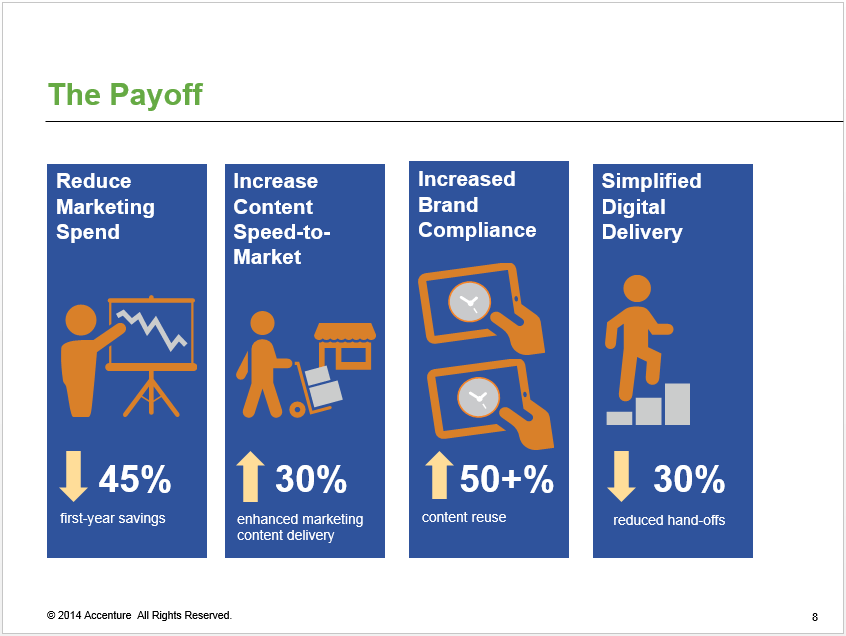 The Payoff

Reduce Marketing Spend

45%

first-year savings

Increase Content Speed-to-Market

30%

enhanced marketing content delivery

Increased Brand Compliance

50+%

content reuse

Simplified Digital Delivery

30%

reduced hand-offs

© 2014 Accenture All Rights Reserved.

8